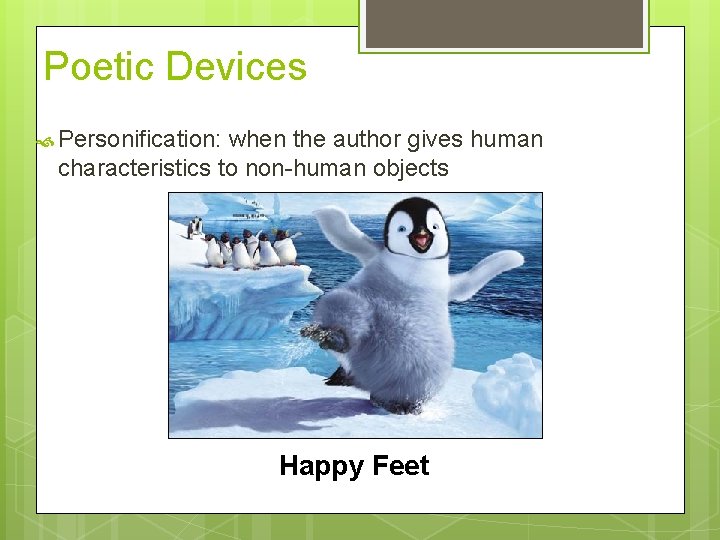 Poetic Devices

Personification: when the author gives human characteristics to non-human objects

Happy Feet